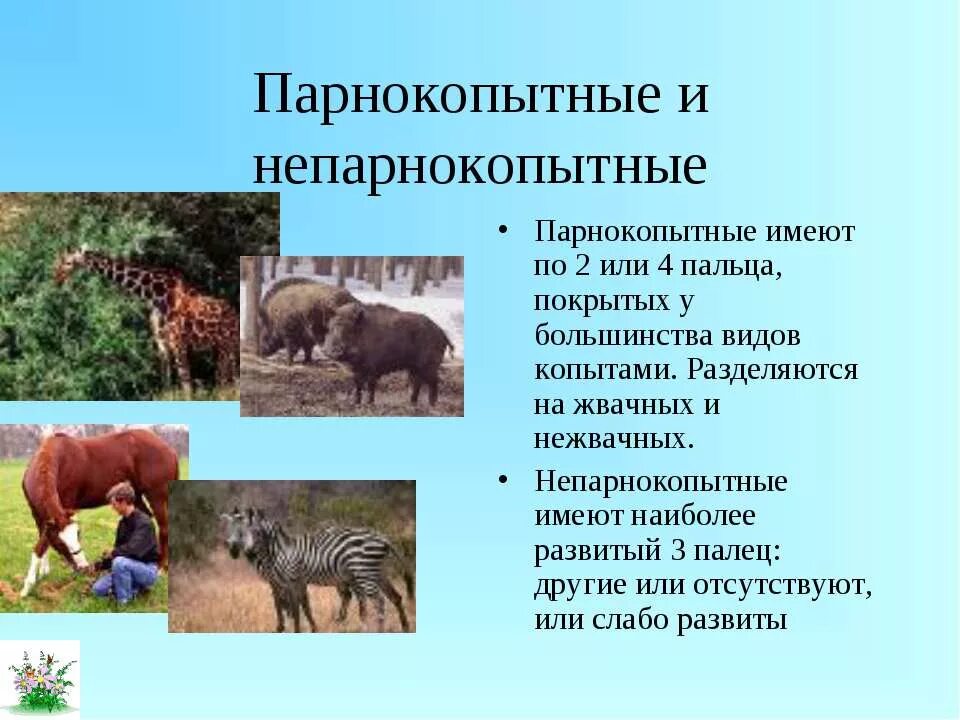 Парнокопытные и непарнокопытные

• Парнокопытные имеют по 2 или 4 пальца, покрытых у большинства видов копытами. Разделяются на жвачных и нежвачных.

• Непарнокопытные имеют наиболее развитый 3 палец: другие или отсутствуют, или слабо развиты